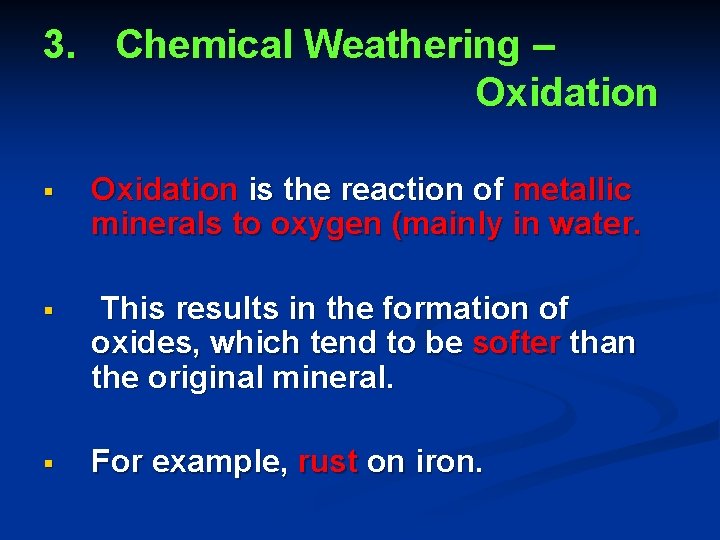 3. Chemical Weathering – Oxidation

▪ Oxidation is the reaction of metallic minerals to oxygen (mainly in water.

▪ This results in the formation of oxides, which tend to be softer than the original mineral.

▪ For example, rust on iron.